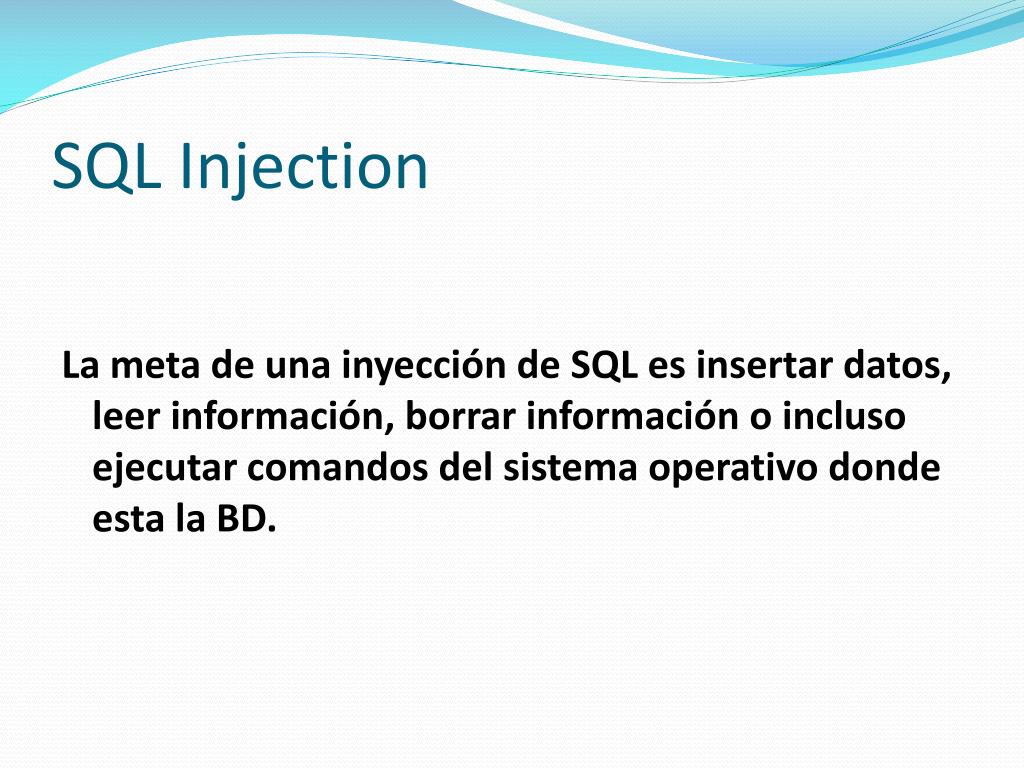 SQL Injection

La meta de una inyección de SQL es insertar datos, leer información, borrar información o incluso ejecutar comandos del sistema operativo donde esta la BD.